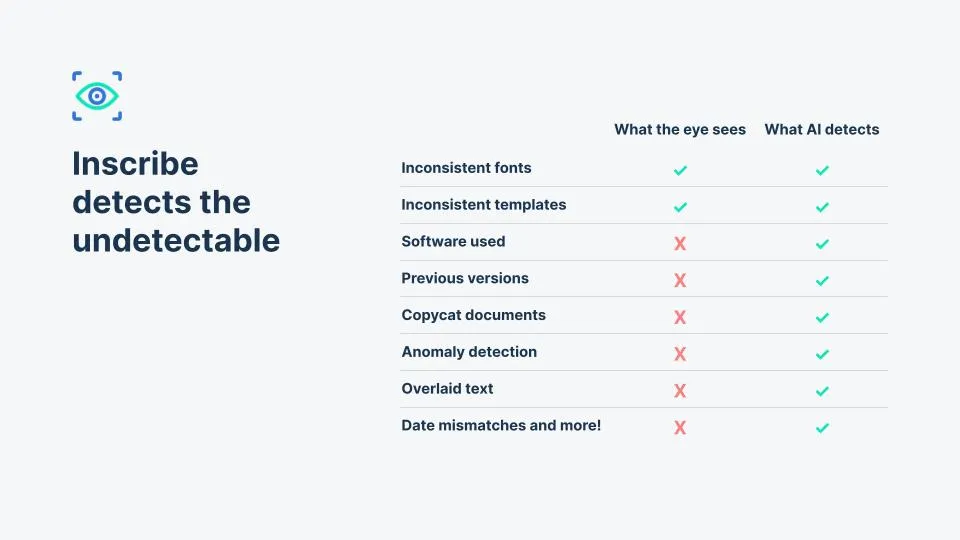 Inscribe detects the undetectable

| | What the eye sees | What AI detects |
|---|---|---|
| Inconsistent fonts | ✓ | ✓ |
| Inconsistent templates | ✓ | ✓ |
| Software used | X | ✓ |
| Previous versions | X | ✓ |
| Copycat documents | X | ✓ |
| Anomaly detection | X | ✓ |
| Overlaid text | X | ✓ |
| Date mismatches and more! | X | ✓ |